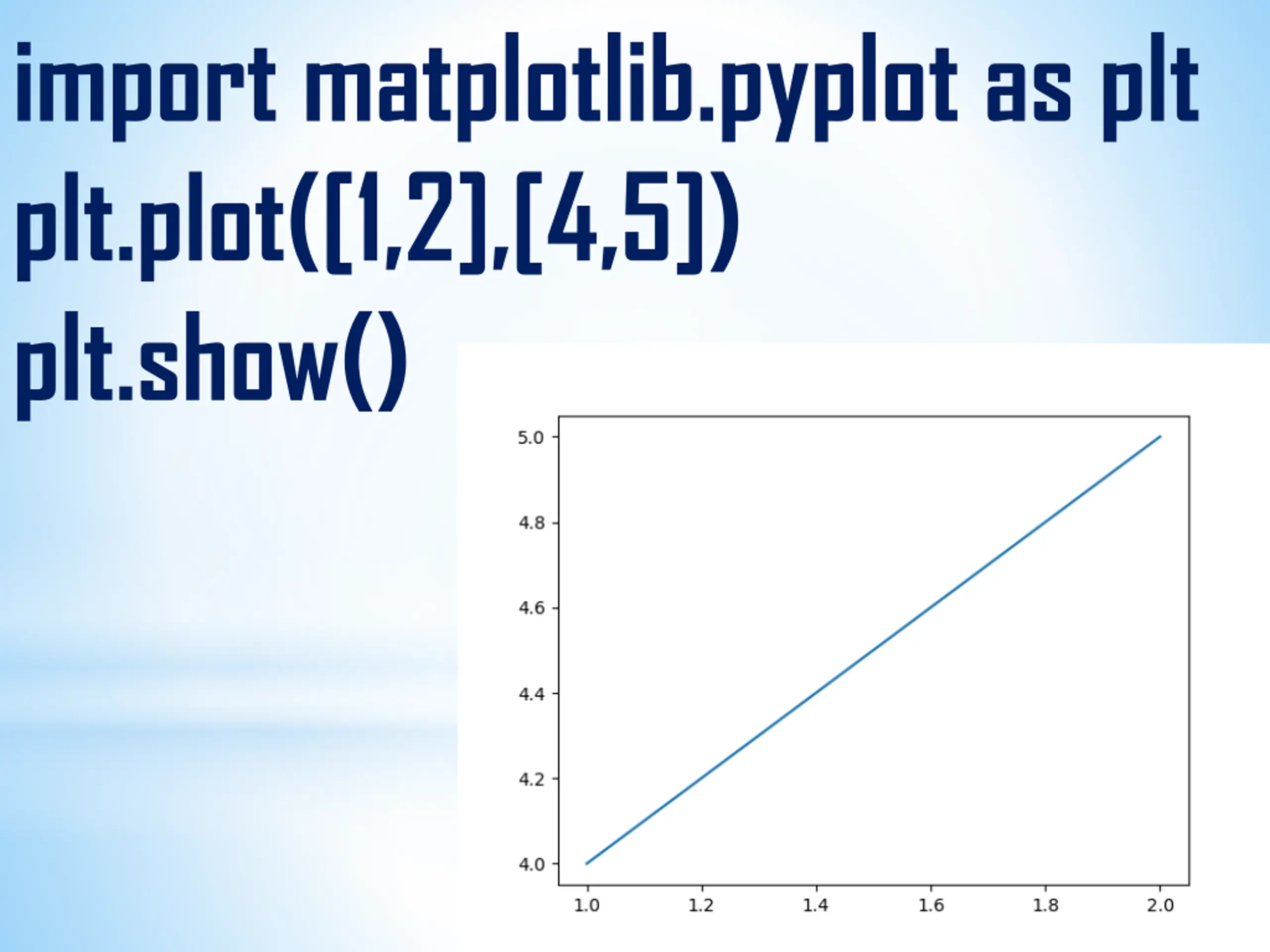 import matplotlib.pyplot as plt
plt.plot([1,2],[4,5])
plt.show()

5.0
4.8
4.6
4.4
4.2
4.0

1.0 1.2 1.4 1.6 1.8 2.0